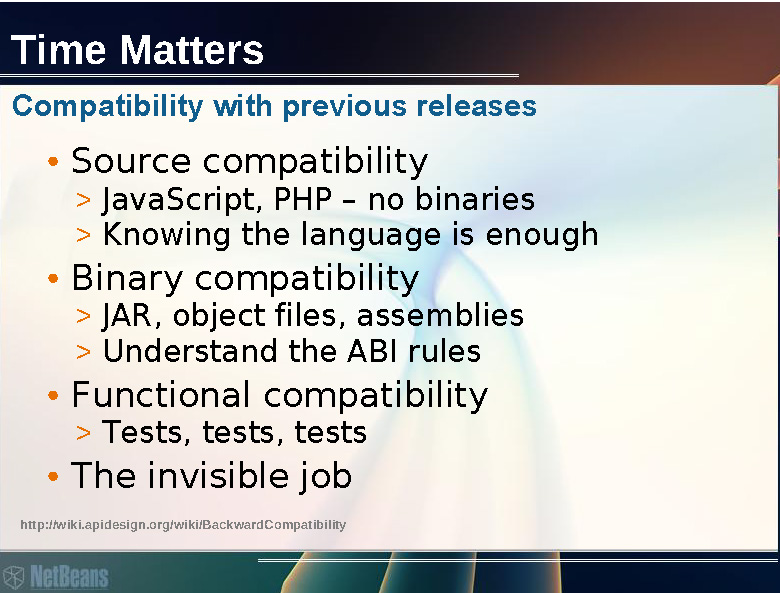 Time Matters

Compatibility with previous releases

• Source compatibility
> JavaScript, PHP – no binaries
> Knowing the language is enough
• Binary compatibility
> JAR, object files, assemblies
> Understand the ABI rules
• Functional compatibility
> Tests, tests, tests
• The invisible job

http://wiki.apidesign.org/wiki/BackwardCompatibility

NetBeans